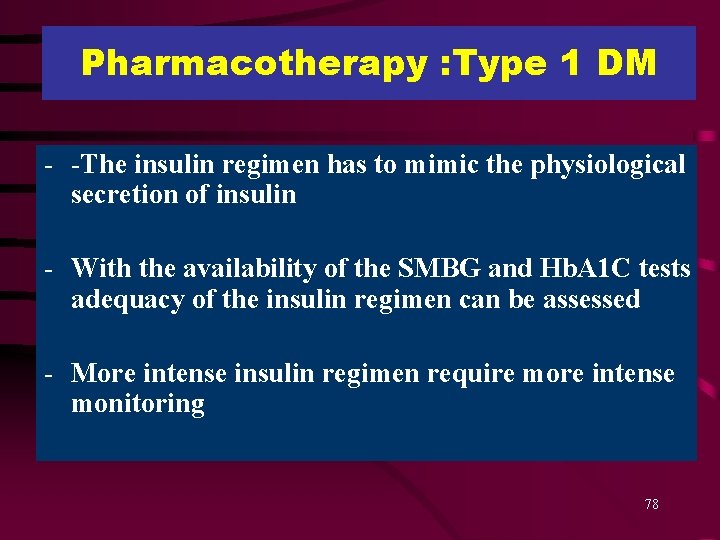 Pharmacotherapy :Type 1 DM

- -The insulin regimen has to mimic the physiological secretion of insulin

- With the availability of the SMBG and HbA1C tests adequacy of the insulin regimen can be assessed

- More intense insulin regimen require more intense monitoring

78